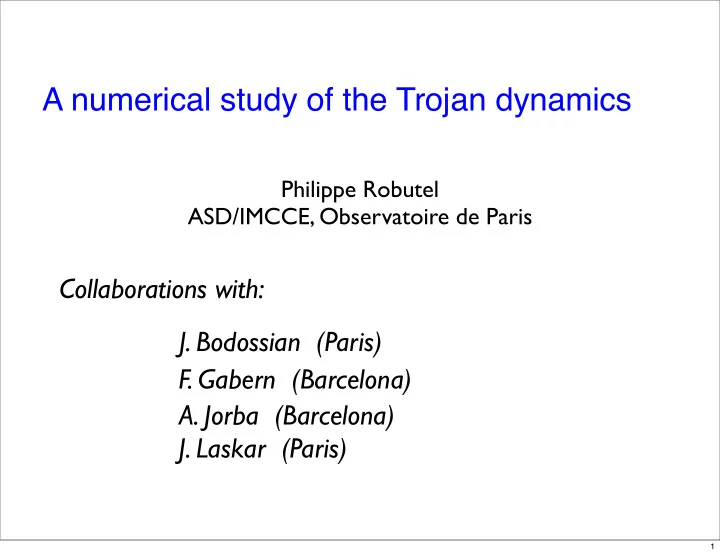 A numerical study of the Trojan dynamics

Philippe Robutel
ASD/IMCCE, Observatoire de Paris

Collaborations with:

J. Bodossian (Paris)
F. Gabern (Barcelona)
A. Jorba (Barcelona)
J. Laskar (Paris)

1